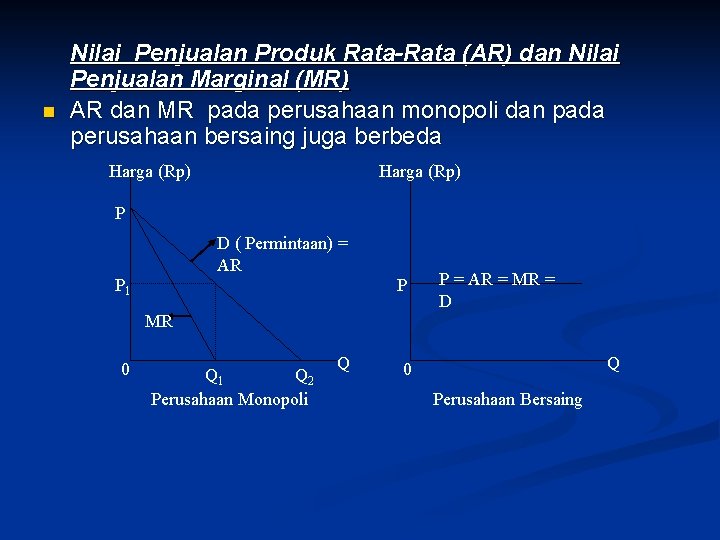 Nilai Penjualan Produk Rata-Rata (AR) dan Nilai Penjualan Marginal (MR)

AR dan MR pada perusahaan monopoli dan pada perusahaan bersaing juga berbeda

Harga (Rp)

P

D ( Permintaan) = AR

$P_1$

MR

0

$Q_1$

$Q_2$

Q

Perusahaan Monopoli

Harga (Rp)

P

P = AR = MR = D

0

Q

Perusahaan Bersaing